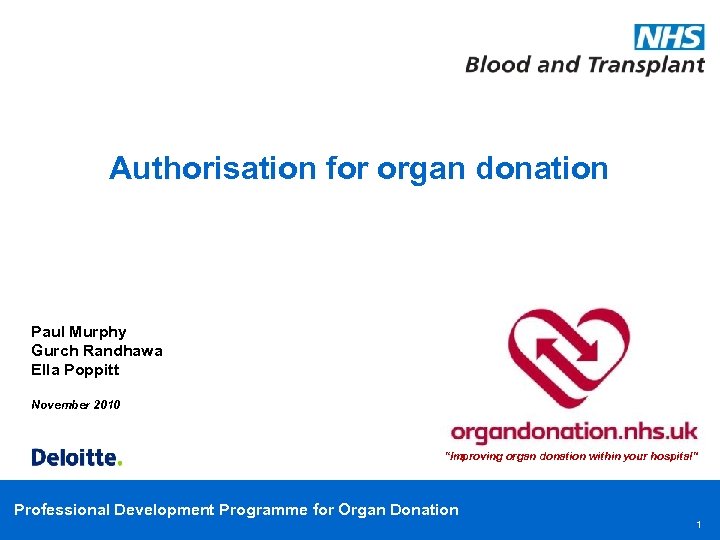 NHS
Blood and Transplant

Authorisation for organ donation

Paul Murphy
Gurch Randhawa
Ella Poppitt

November 2010

Deloitte.

organdonation.nhs.uk
"Improving organ donation within your hospital"

Professional Development Programme for Organ Donation

1